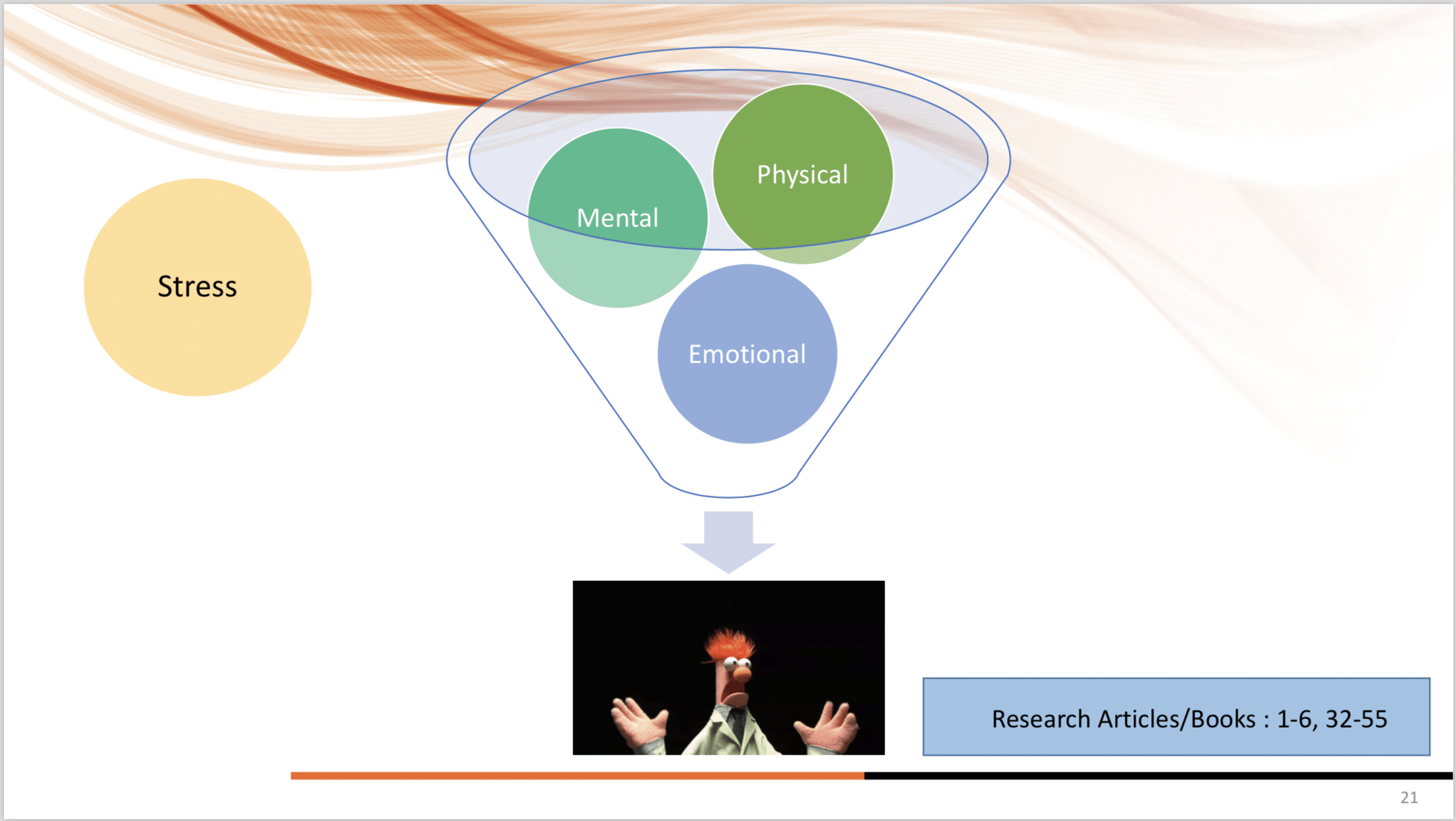 Stress

Physical

Mental

Emotional

Research Articles/Books : 1-6, 32-55

21